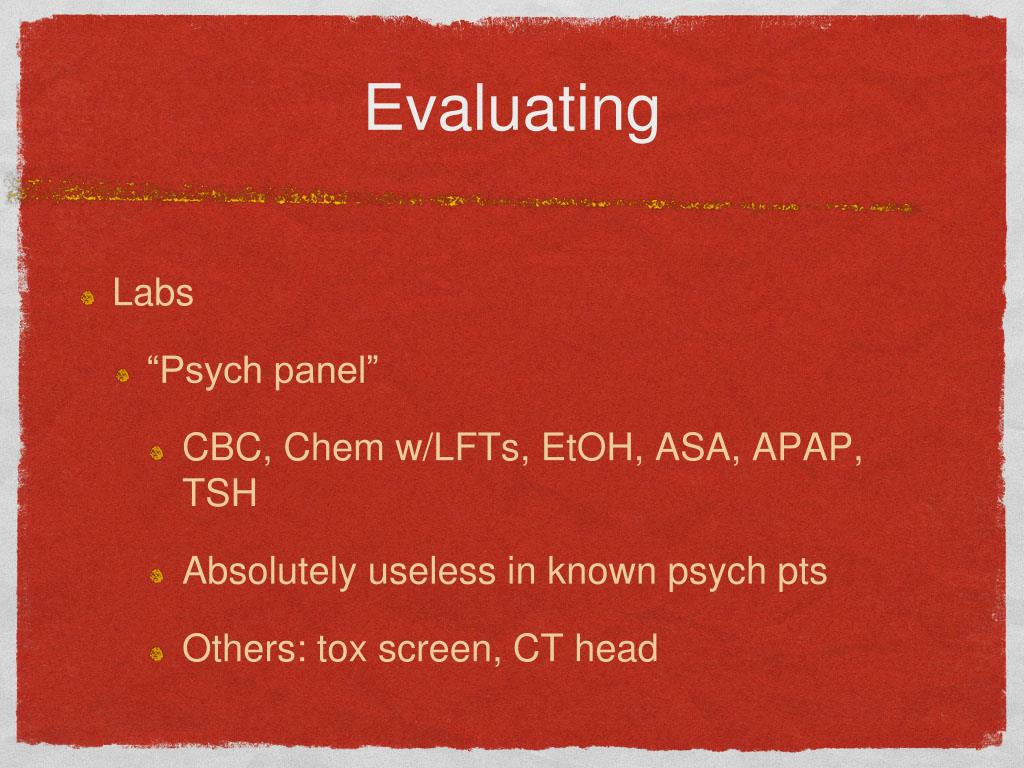 Evaluating

Labs

“Psych panel”

CBC, Chem w/LFTs, EtOH, ASA, APAP, TSH

Absolutely useless in known psych pts

Others: tox screen, CT head